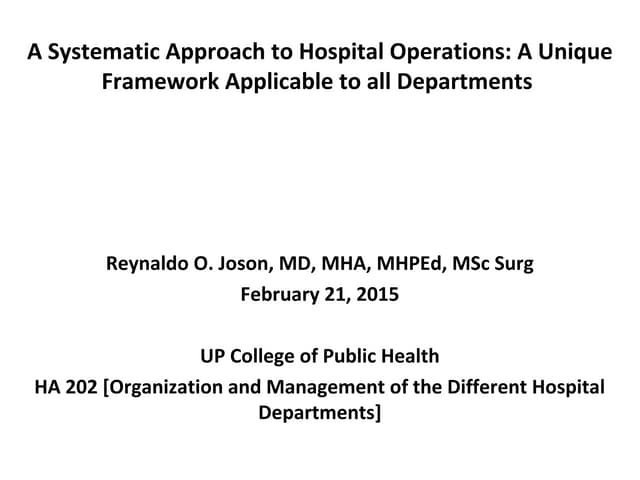 A Systematic Approach to Hospital Operations: A Unique Framework Applicable to all Departments

Reynaldo O. Joson, MD, MHA, MHPEd, MSc Surg
February 21, 2015

UP College of Public Health
HA 202 [Organization and Management of the Different Hospital Departments]